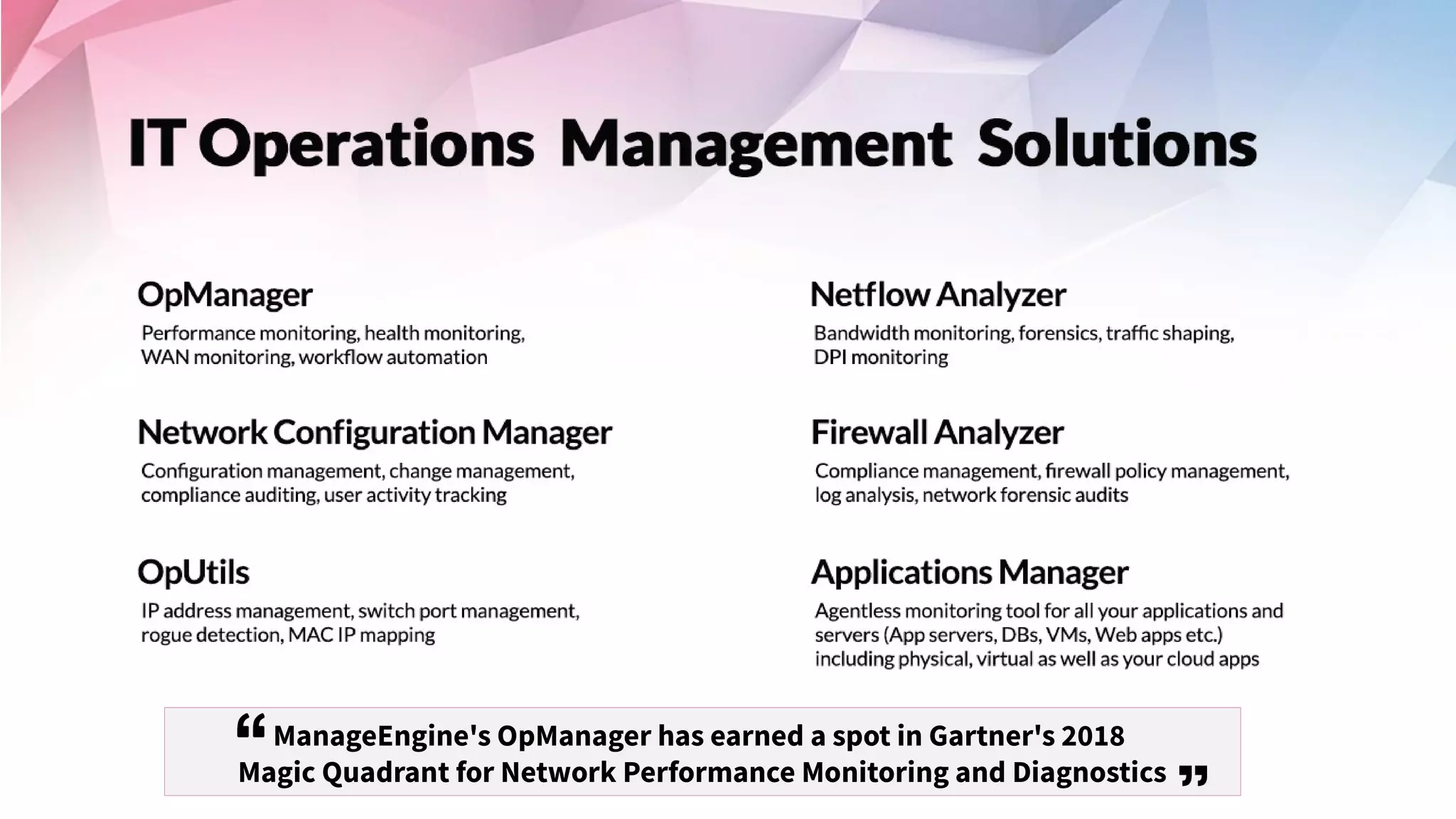 IT Operations Management Solutions

OpManager
Performance monitoring, health monitoring, WAN monitoring, workflow automation

Network Configuration Manager
Configuration management, change management, compliance auditing, user activity tracking

OpUtils
IP address management, switch port management, rogue detection, MAC IP mapping

Netflow Analyzer
Bandwidth monitoring, forensics, traffic shaping, DPI monitoring

Firewall Analyzer
Compliance management, firewall policy management, log analysis, network forensic audits

Applications Manager
Agentless monitoring tool for all your applications and servers (App servers, DBs, VMs, Web apps etc.) including physical, virtual as well as your cloud apps

“ ManageEngine's OpManager has earned a spot in Gartner's 2018 Magic Quadrant for Network Performance Monitoring and Diagnostics ”